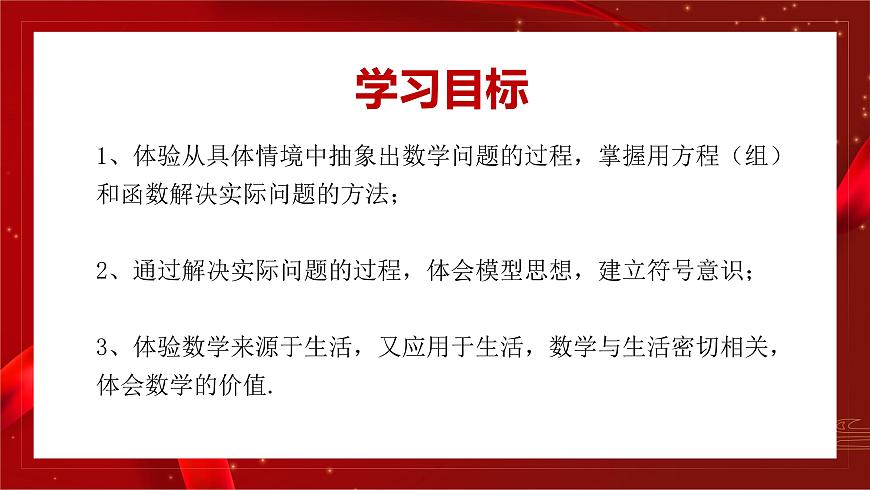 学习目标

1、体验从具体情境中抽象出数学问题的过程，掌握用方程（组）和函数解决实际问题的方法；

2、通过解决实际问题的过程，体会模型思想，建立符号意识；

3、体验数学来源于生活，又应用于生活，数学与生活密切相关，体会数学的价值.